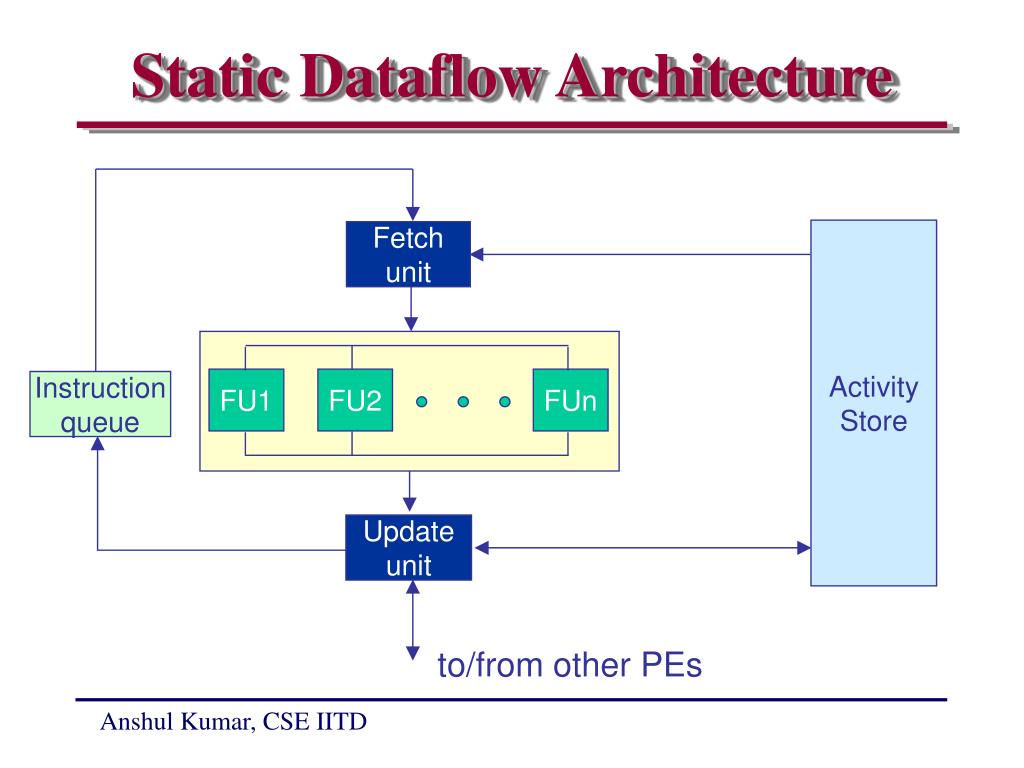 Static Dataflow Architecture

Fetch unit

Instruction queue

FU1

FU2

FUn

Activity Store

Update unit

to/from other PEs

Anshul Kumar, CSE IITD